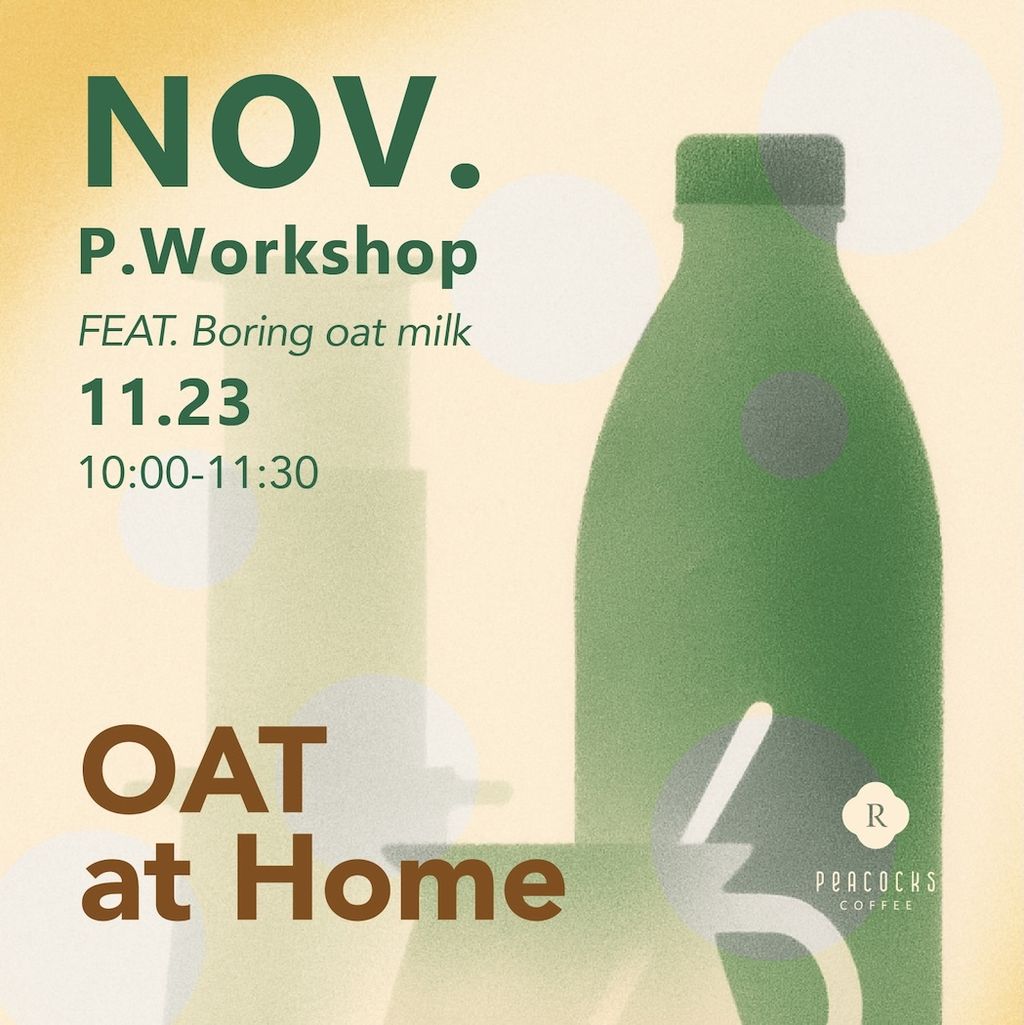 NOV.
P.Workshop
FEAT. Boring oat milk
11.23
10:00-11:30

OAT
at Home

R
PEACOCKS
COFFEE